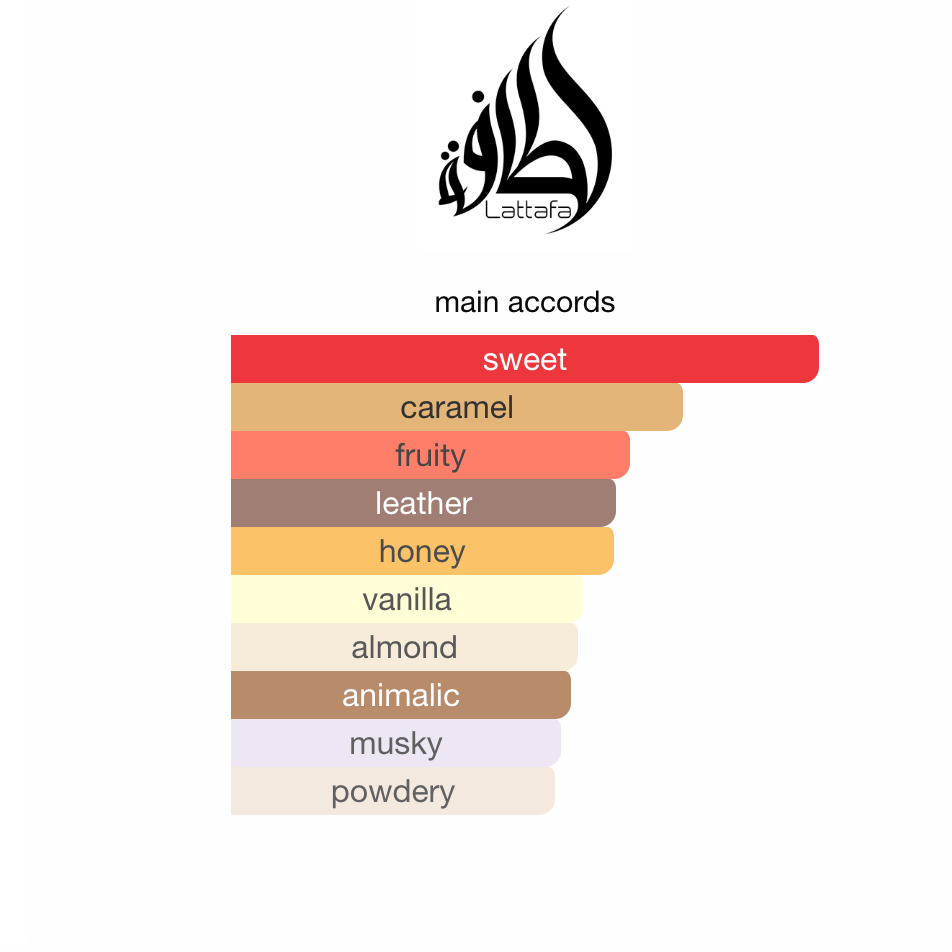 لطافة
Lattafa

main accords

sweet
caramel
fruity
leather
honey
vanilla
almond
animalic
musky
powdery